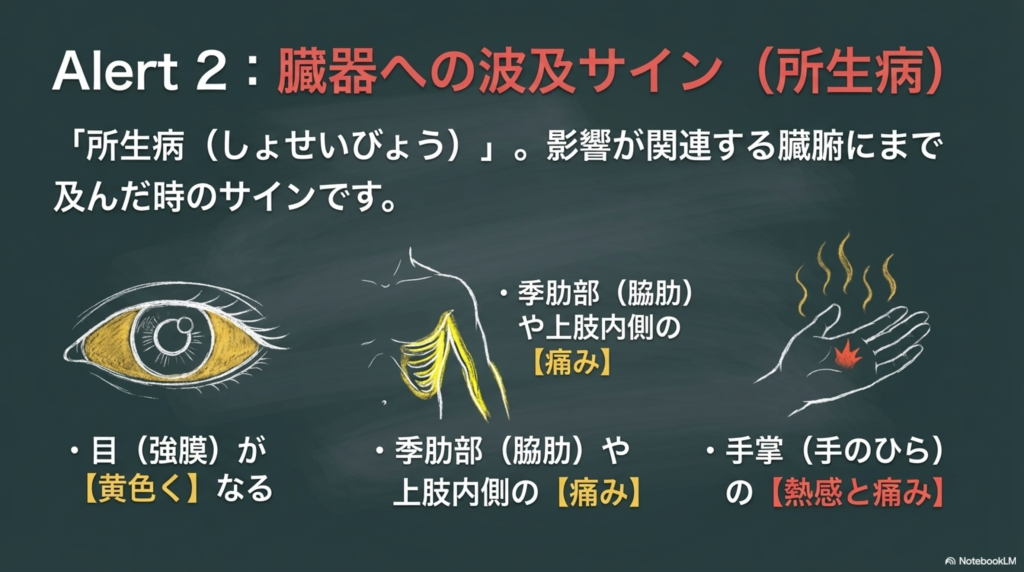 Alert 2：臓器への波及サイン（所生病）

「所生病（しょせいびょう）」。影響が関連する臓腑にまで及んだ時のサインです。

・季肋部（脇肋）や上肢内側の【痛み】

・目（強膜）が【黄色く】なる

・季肋部（脇肋）や上肢内側の【痛み】

・手掌（手のひら）の【熱感と痛み】

NotebookLM